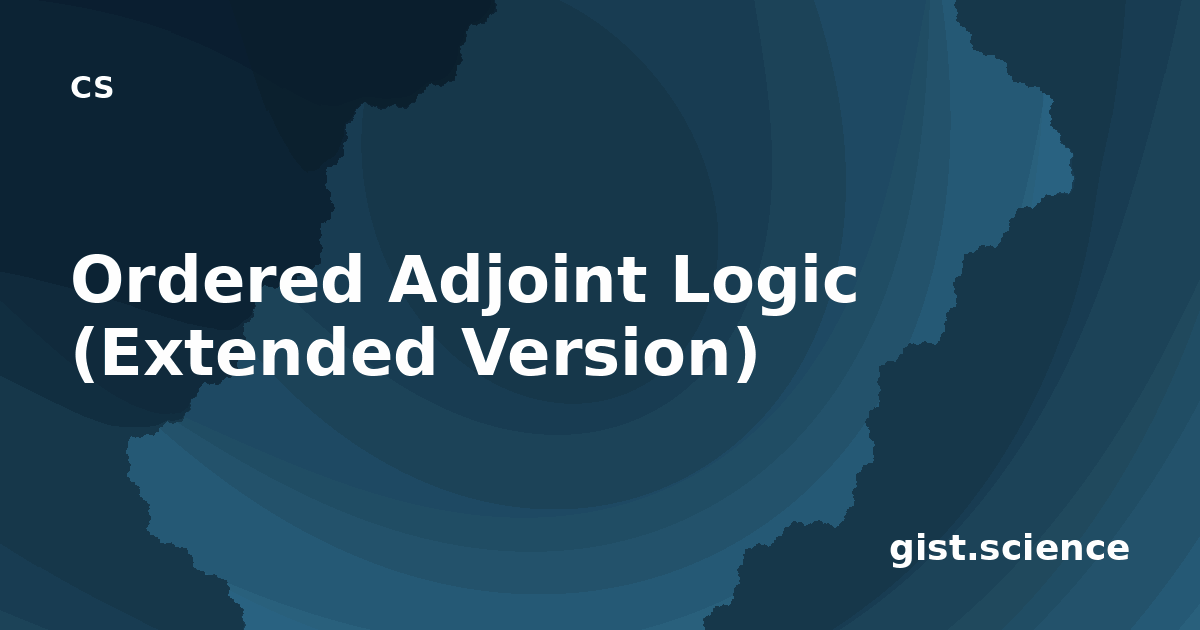 CS

Ordered Adjoint Logic (Extended Version)

gist.science